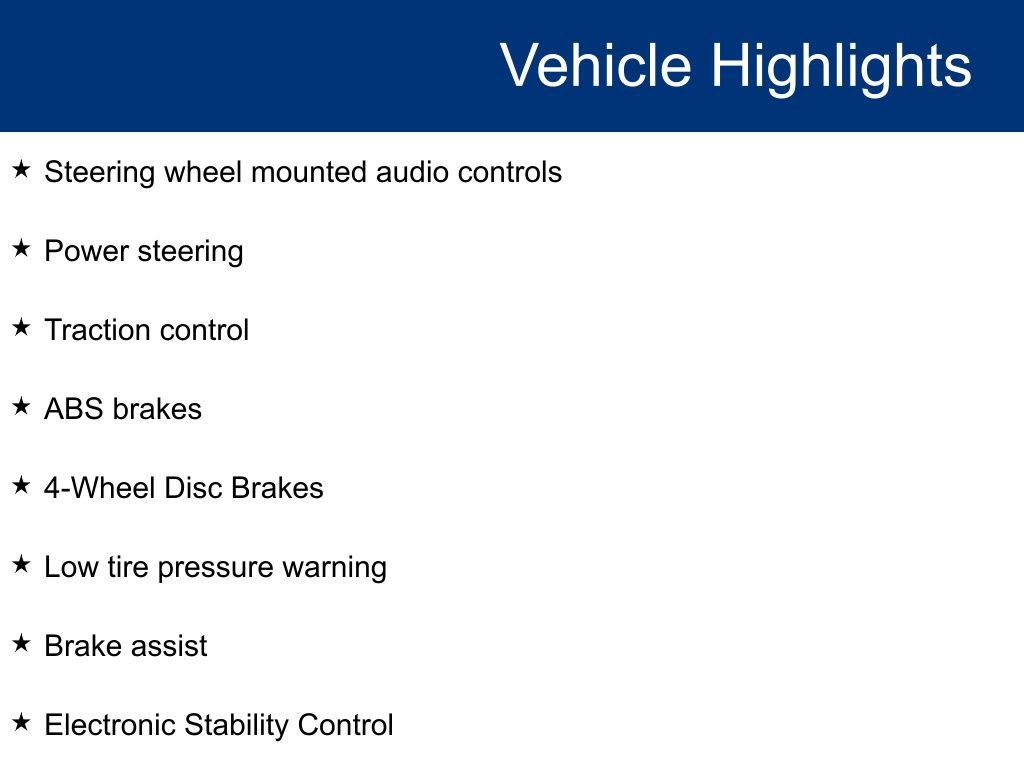 Vehicle Highlights

★ Steering wheel mounted audio controls

★ Power steering

★ Traction control

★ ABS brakes

★ 4-Wheel Disc Brakes

★ Low tire pressure warning

★ Brake assist

★ Electronic Stability Control